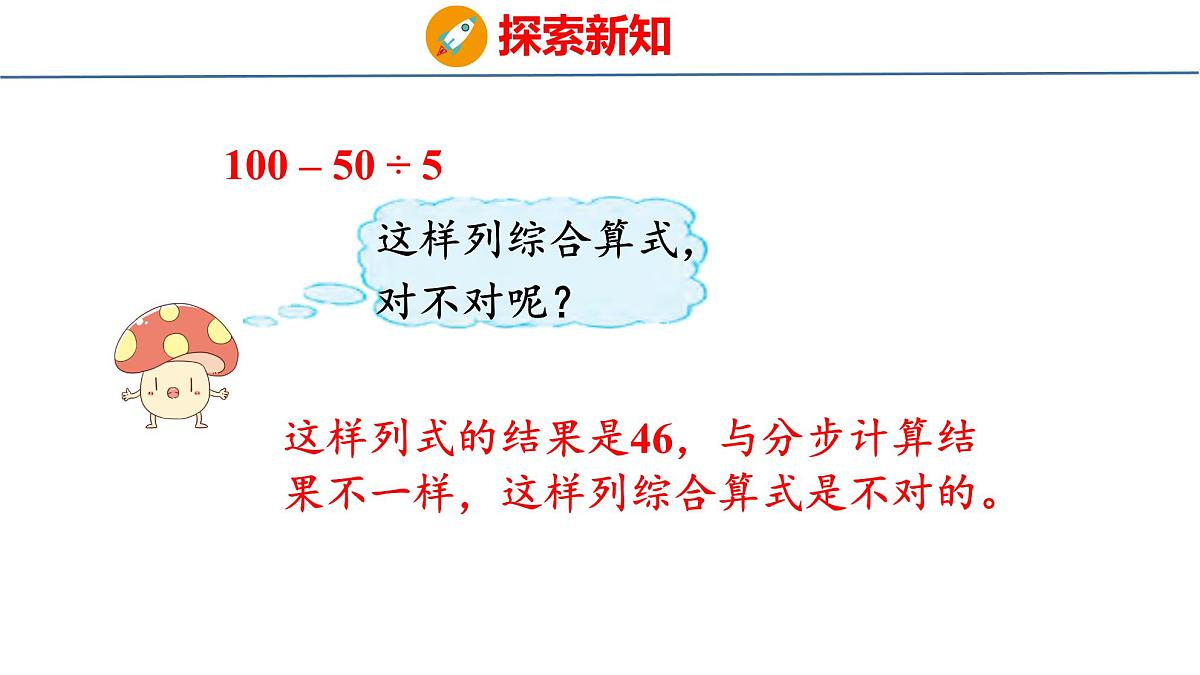 探索新知

$100 - 50 \div 5$

这样列综合算式，对不对呢？

这样列式的结果是46，与分步计算结果不一样，这样列综合算式是不对的。